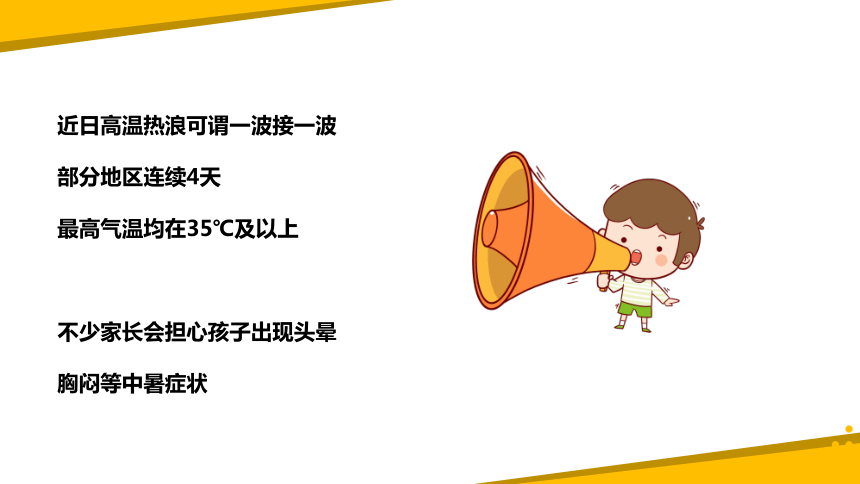 近日高温热浪可谓一波接一波

部分地区连续4天

最高气温均在35℃及以上

不少家长会担心孩子出现头晕

胸闷等中暑症状